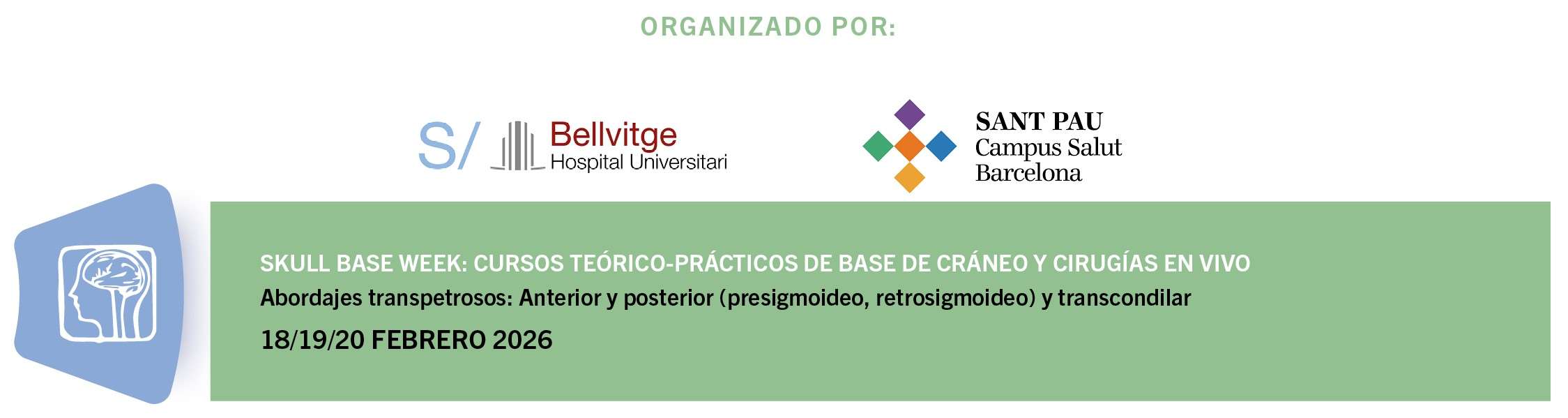 ORGANIZADO POR:

S/ Bellvitge Hospital Universitari

SANT PAU Campus Salut Barcelona

SKULL BASE WEEK: CURSOS TEÓRICO-PRÁCTICOS DE BASE DE CRÁNEO Y CIRUGÍAS EN VIVO

Abordajes transpetrosos: Anterior y posterior (presigmoideo, retrosigmoideo) y transcondilar

18/19/20 FEBRERO 2026